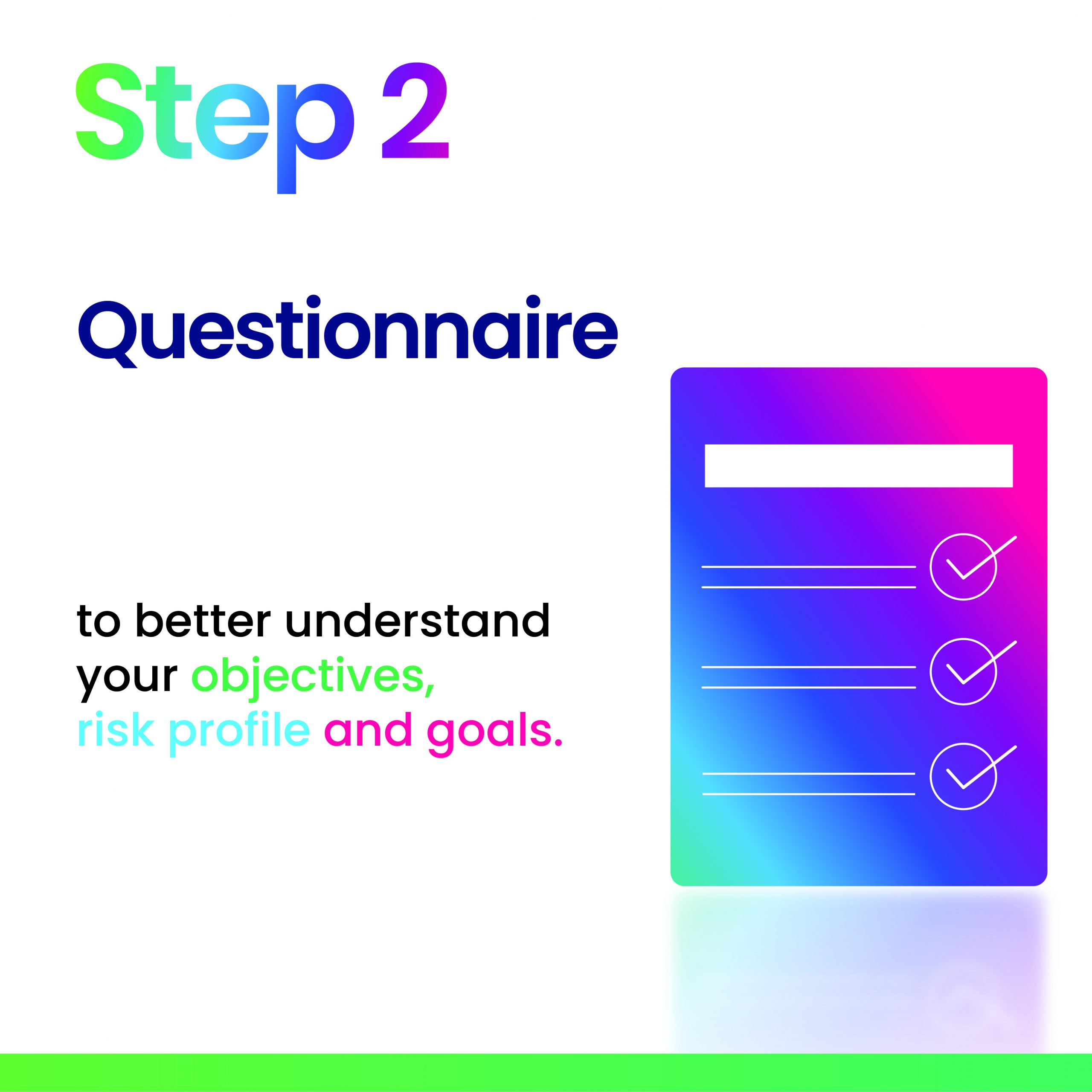 Step 2

Questionnaire

to better understand your objectives, risk profile and goals.